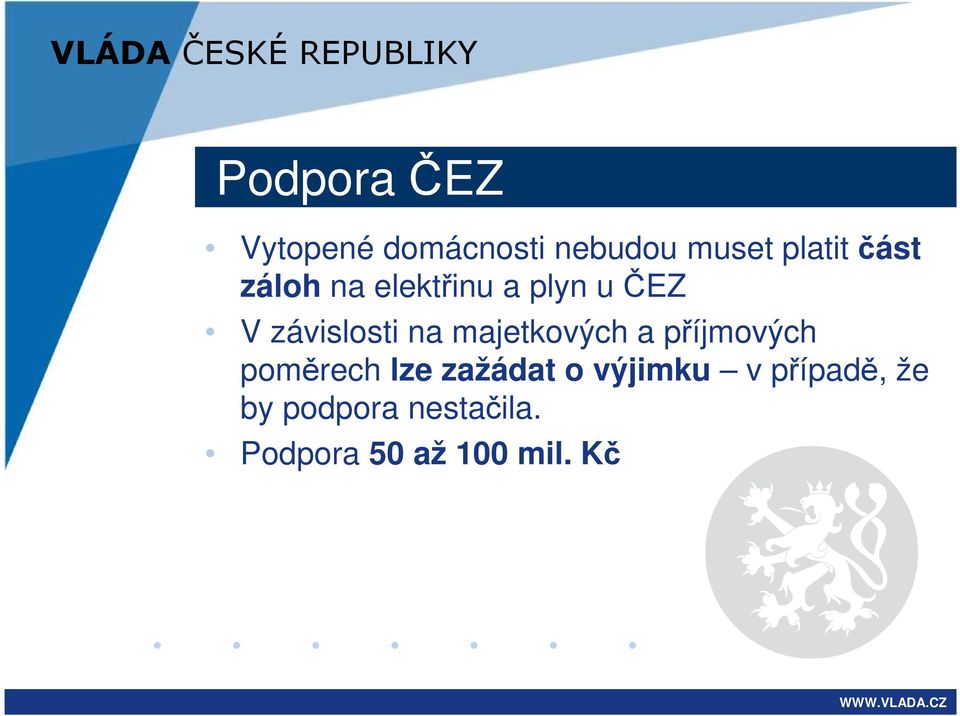 VLÁDA ČESKÉ REPUBLIKY

Podpora ČEZ

• Vytopené domácnosti nebudou muset platit část záloh na elektřinu a plyn u ČEZ
• V závislosti na majetkových a příjmových poměrech lze zažádat o výjimku – v případě, že by podpora nestačila.
• Podpora 50 až 100 mil. Kč

WWW.VLADA.CZ